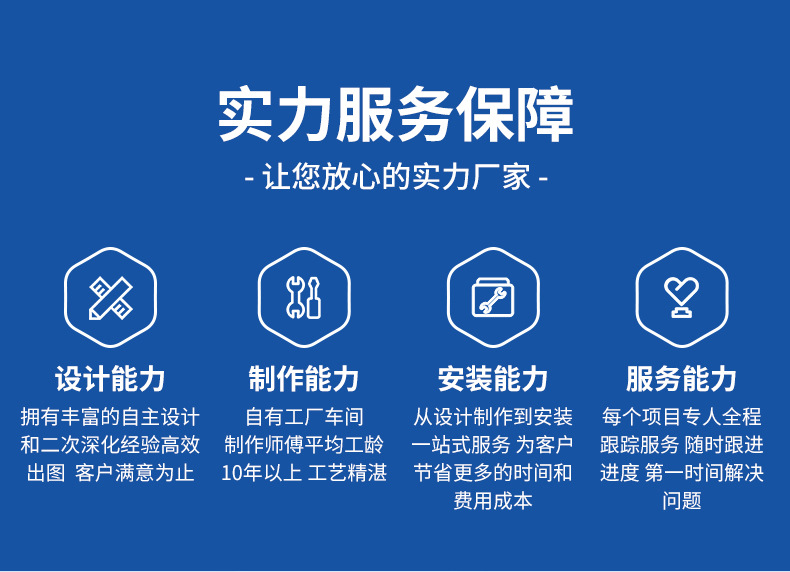 实力服务保障

- 让您放心的实力厂家 -

设计能力

拥有丰富的自主设计和二次深化经验高效出图 客户满意为止

制作能力

自有工厂车间 制作师傅平均工龄10年以上 工艺精湛

安装能力

从设计制作到安装一站式服务 为客户节省更多的时间和费用成本

服务能力

每个项目专人全程跟踪服务 随时跟进进度 第一时间解决问题